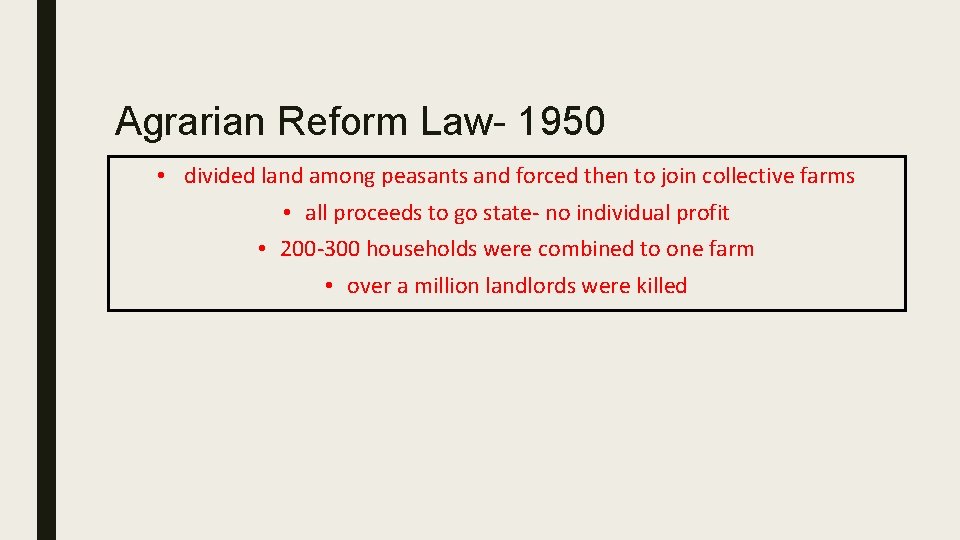 Agrarian Reform Law- 1950

• divided land among peasants and forced then to join collective farms

• all proceeds to go state- no individual profit

• 200-300 households were combined to one farm

• over a million landlords were killed